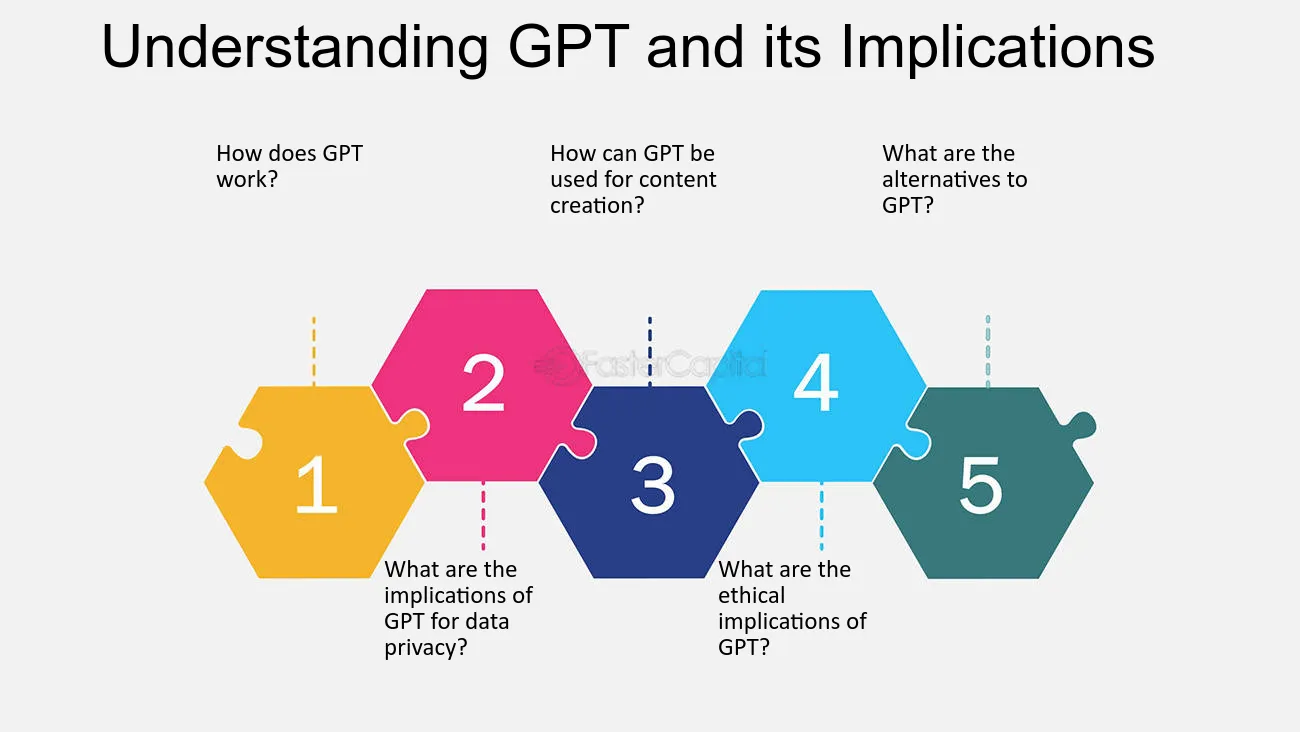 Understanding GPT and its Implications

How does GPT work?

How can GPT be used for content creation?

What are the alternatives to GPT?

FasterCapital

1

2

3

4

5

What are the implications of GPT for data privacy?

What are the ethical implications of GPT?